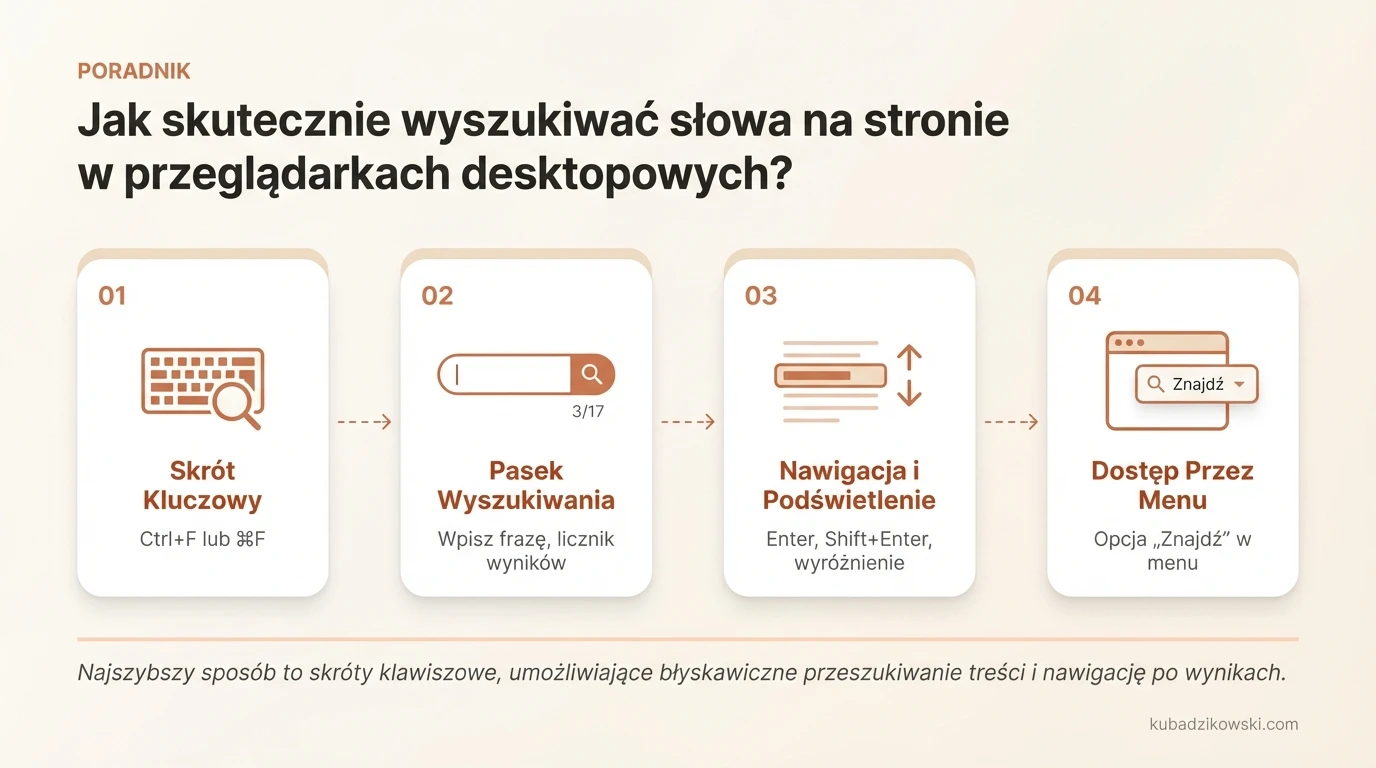 PORADNIK

Jak skutecznie wyszukiwać słowa na stronie w przeglądarkach desktopowych?

01

Skrót Kluczowy

Ctrl+F lub ⌘F

02

3/17

Pasek Wyszukiwania

Wpisz frazę, licznik wyników

03

Nawigacja i Podświetlenie

Enter, Shift+Enter, wyróżnienie

04

Znajdź

Dostęp Przez Menu

Opcja „Znajdź” w menu

Najszybszy sposób to skróty klawiszowe, umożliwiające błyskawiczne przeszukiwanie treści i nawigację po wynikach.

kubadzikowski.com